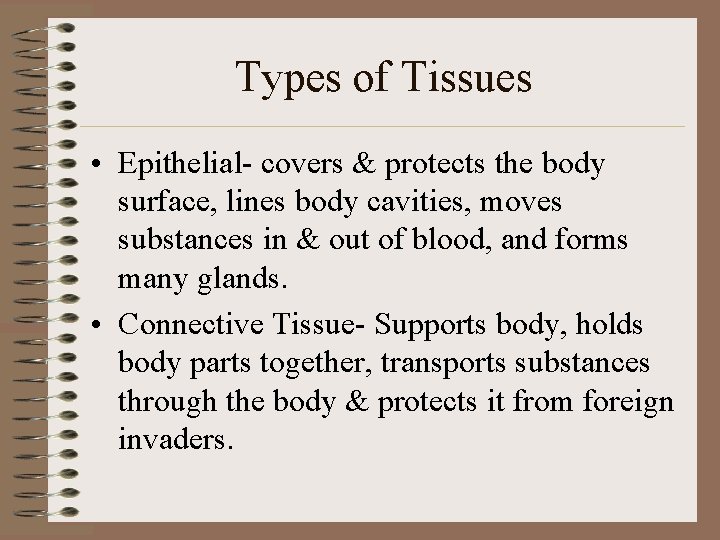 Types of Tissues

• Epithelial- covers & protects the body surface, lines body cavities, moves substances in & out of blood, and forms many glands.

• Connective Tissue- Supports body, holds body parts together, transports substances through the body & protects it from foreign invaders.